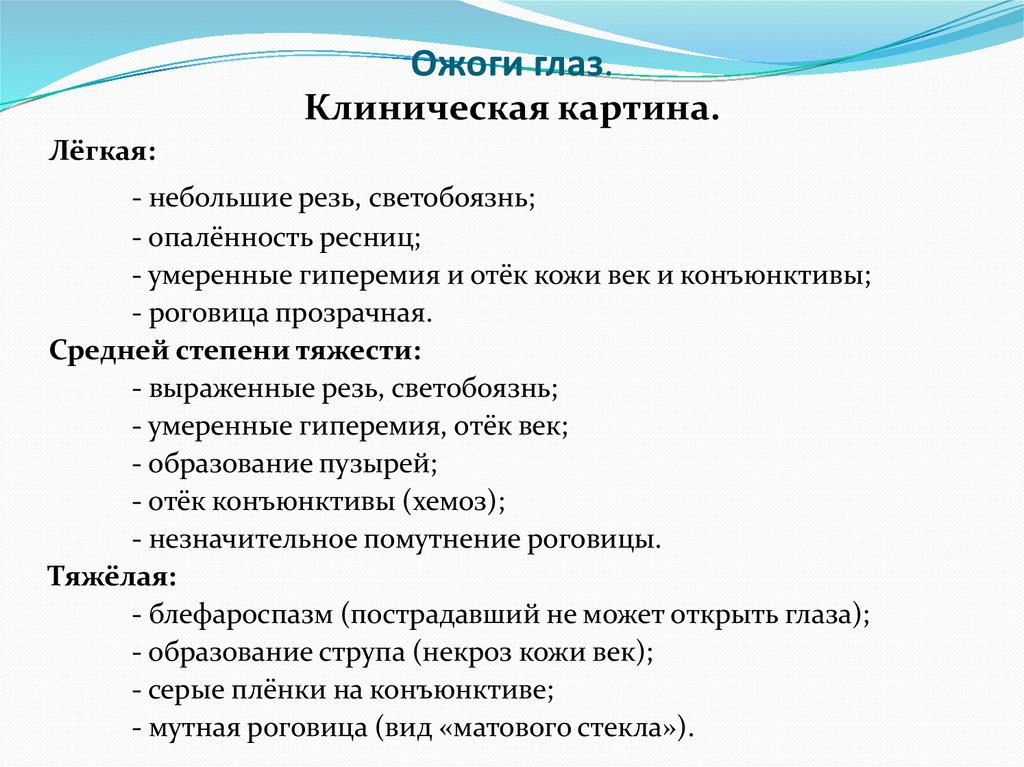 Ожоги глаз.
Клиническая картина.

Лёгкая:

- небольшие резь, светобоязнь;
- опалённость ресниц;
- умеренные гиперемия и отёк кожи век и конъюнктивы;
- роговица прозрачная.

Средней степени тяжести:

- выраженные резь, светобоязнь;
- умеренные гиперемия, отёк век;
- образование пузырей;
- отёк конъюнктивы (хемоз);
- незначительное помутнение роговицы.

Тяжёлая:

- блефароспазм (пострадавший не может открыть глаза);
- образование струпа (некроз кожи век);
- серые плёнки на конъюнктиве;
- мутная роговица (вид «матового стекла»).